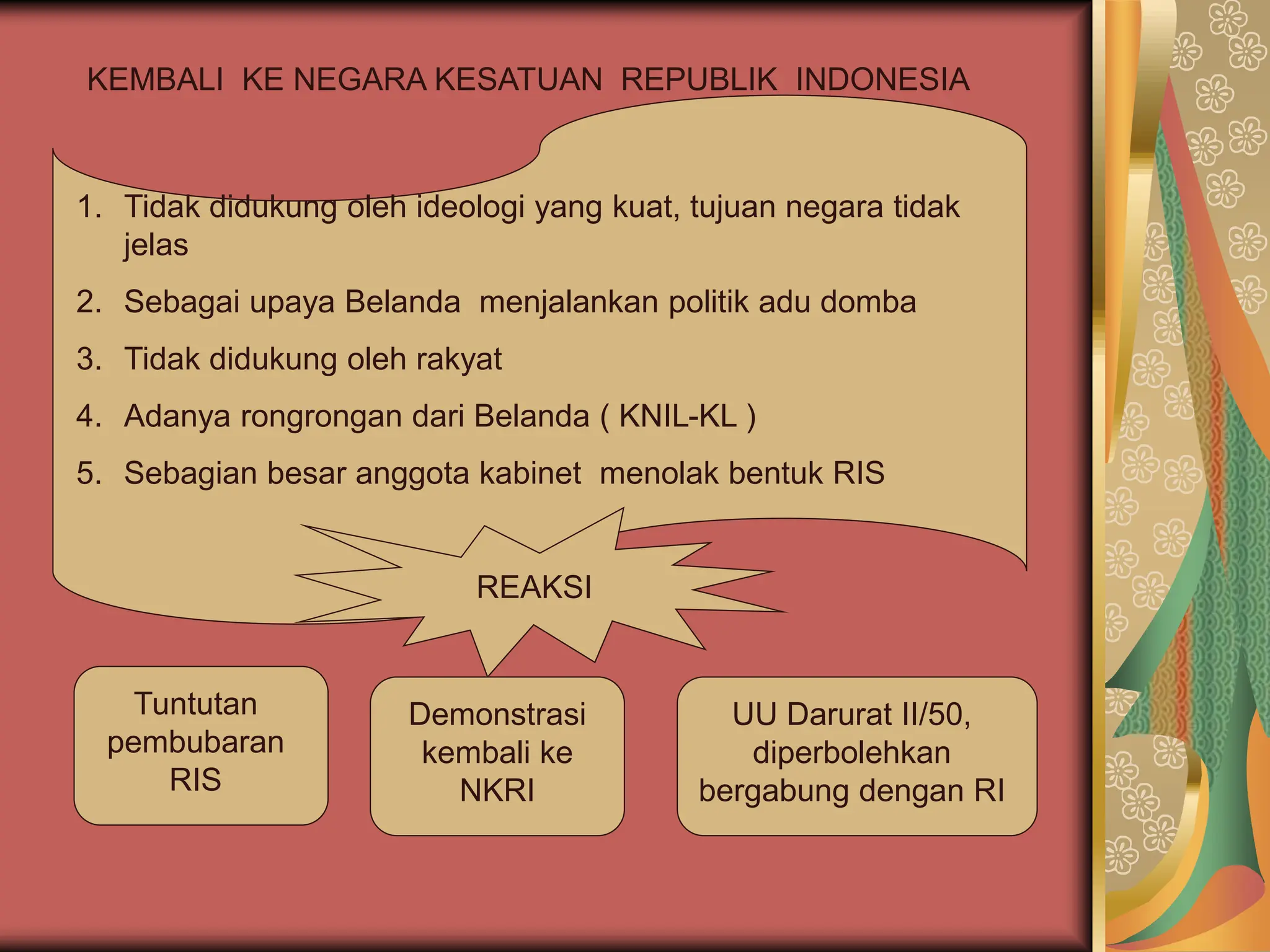 KEMBALI KE NEGARA KESATUAN REPUBLIK INDONESIA

1. Tidak didukung oleh ideologi yang kuat, tujuan negara tidak jelas
2. Sebagai upaya Belanda menjalankan politik adu domba
3. Tidak didukung oleh rakyat
4. Adanya rongrongan dari Belanda ( KNIL-KL )
5. Sebagian besar anggota kabinet menolak bentuk RIS

REAKSI

Tuntutan pembubaran RIS

Demonstrasi kembali ke NKRI

UU Darurat II/50, diperbolehkan bergabung dengan RI